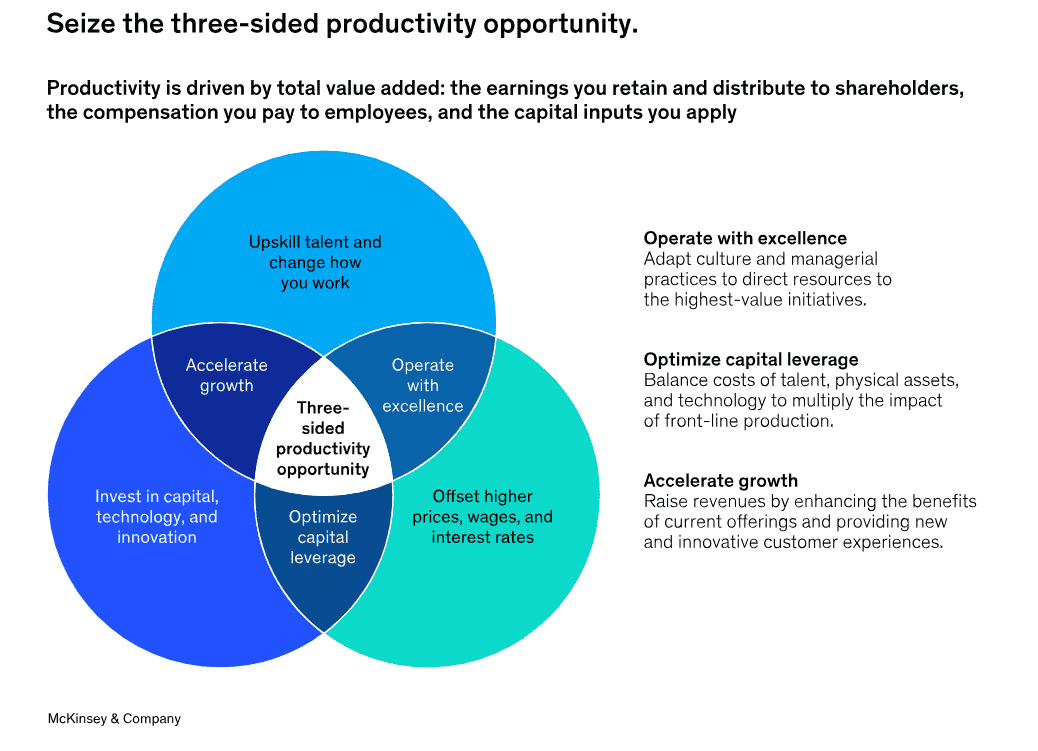 Seize the three-sided productivity opportunity.

Productivity is driven by total value added: the earnings you retain and distribute to shareholders, the compensation you pay to employees, and the capital inputs you apply

Upskill talent and change how you work

Accelerate growth

Operate with excellence

Three-sided productivity opportunity

Invest in capital, technology, and innovation

Optimize capital leverage

Offset higher prices, wages, and interest rates

Operate with excellence
Adapt culture and managerial practices to direct resources to the highest-value initiatives.

Optimize capital leverage
Balance costs of talent, physical assets, and technology to multiply the impact of front-line production.

Accelerate growth
Raise revenues by enhancing the benefits of current offerings and providing new and innovative customer experiences.

McKinsey & Company